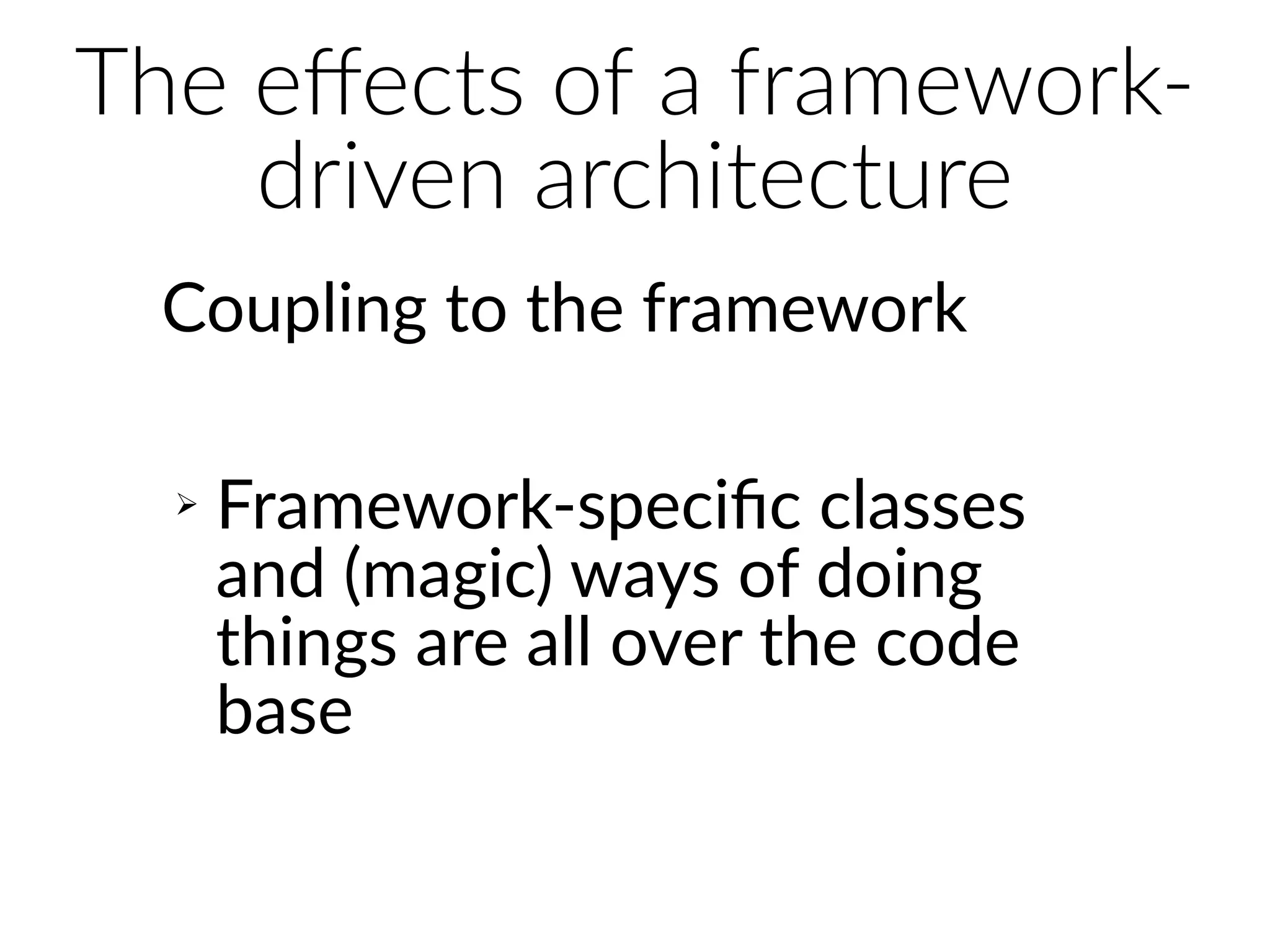 The effects of a framework-driven architecture

Coupling to the framework

➢ Framework-specific classes and (magic) ways of doing things are all over the code base